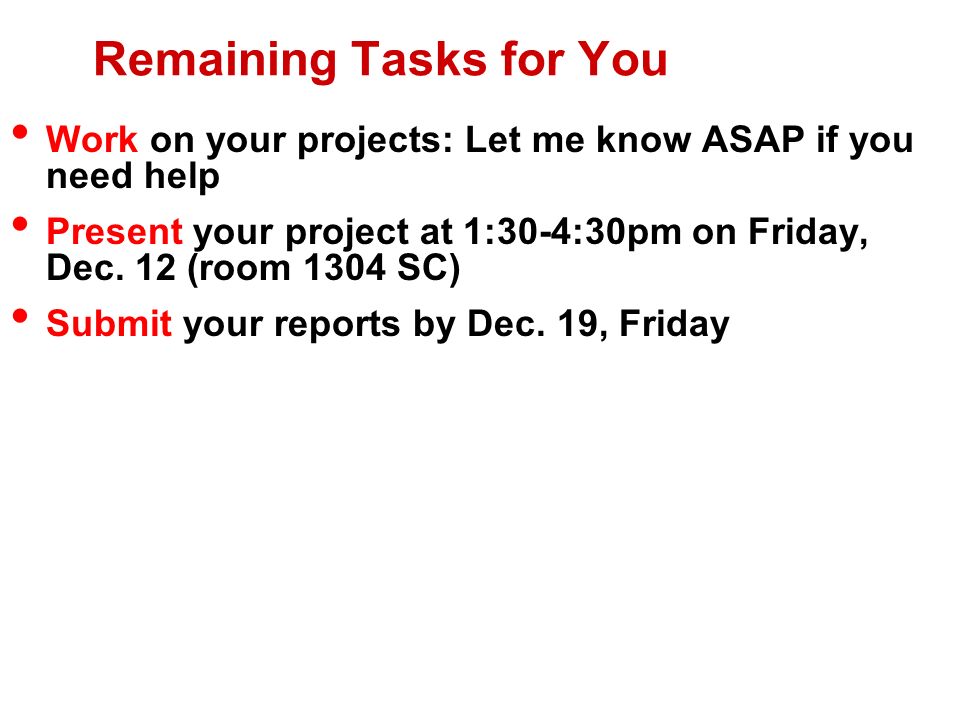 Remaining Tasks for You

• Work on your projects: Let me know ASAP if you need help

• Present your project at 1:30-4:30pm on Friday, Dec. 12 (room 1304 SC)

• Submit your reports by Dec. 19, Friday